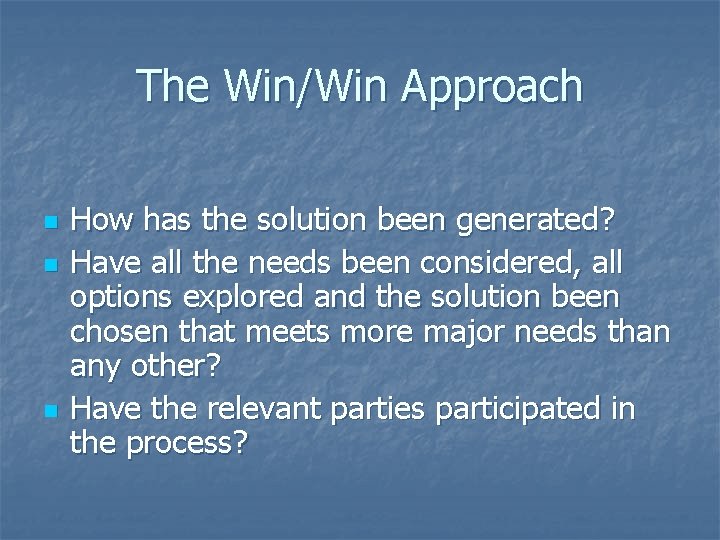 The Win/Win Approach

- How has the solution been generated?
- Have all the needs been considered, all options explored and the solution been chosen that meets more major needs than any other?
- Have the relevant parties participated in the process?